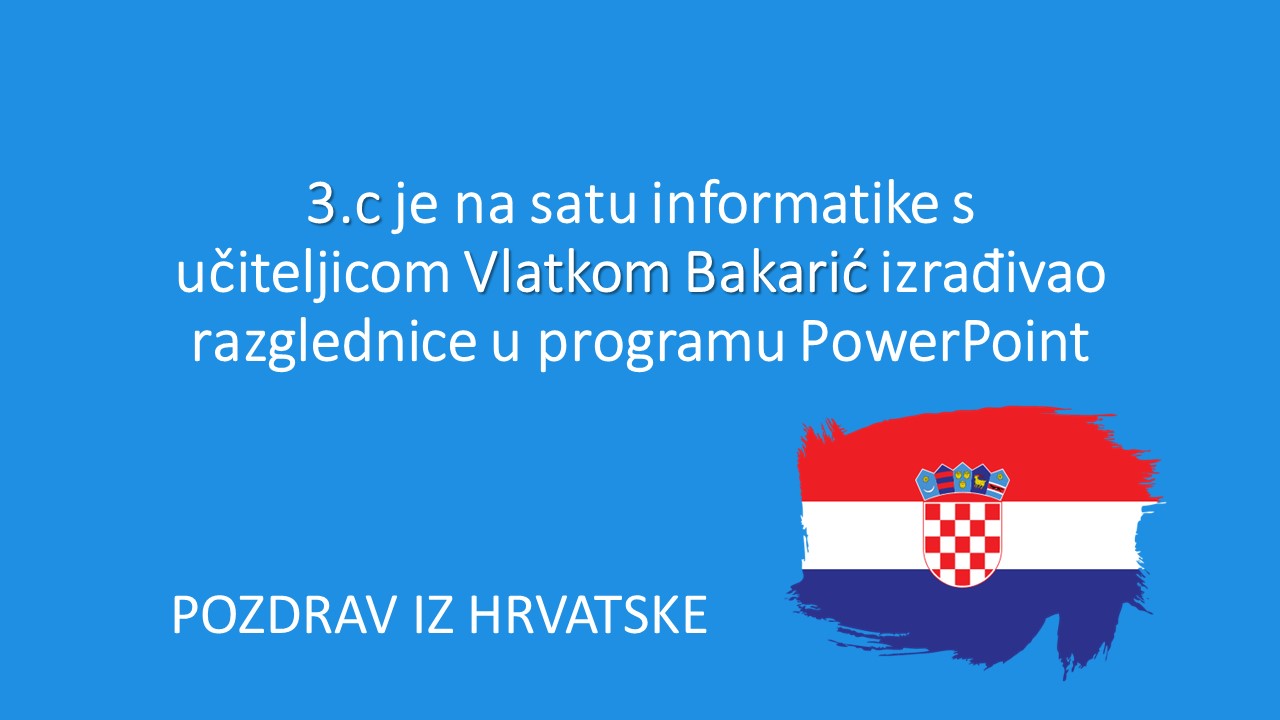 3.c je na satu informatike s učiteljicom Vlatkom Bakarić izrađivao razglednice u programu PowerPoint

POZDRAV IZ HRVATSKE